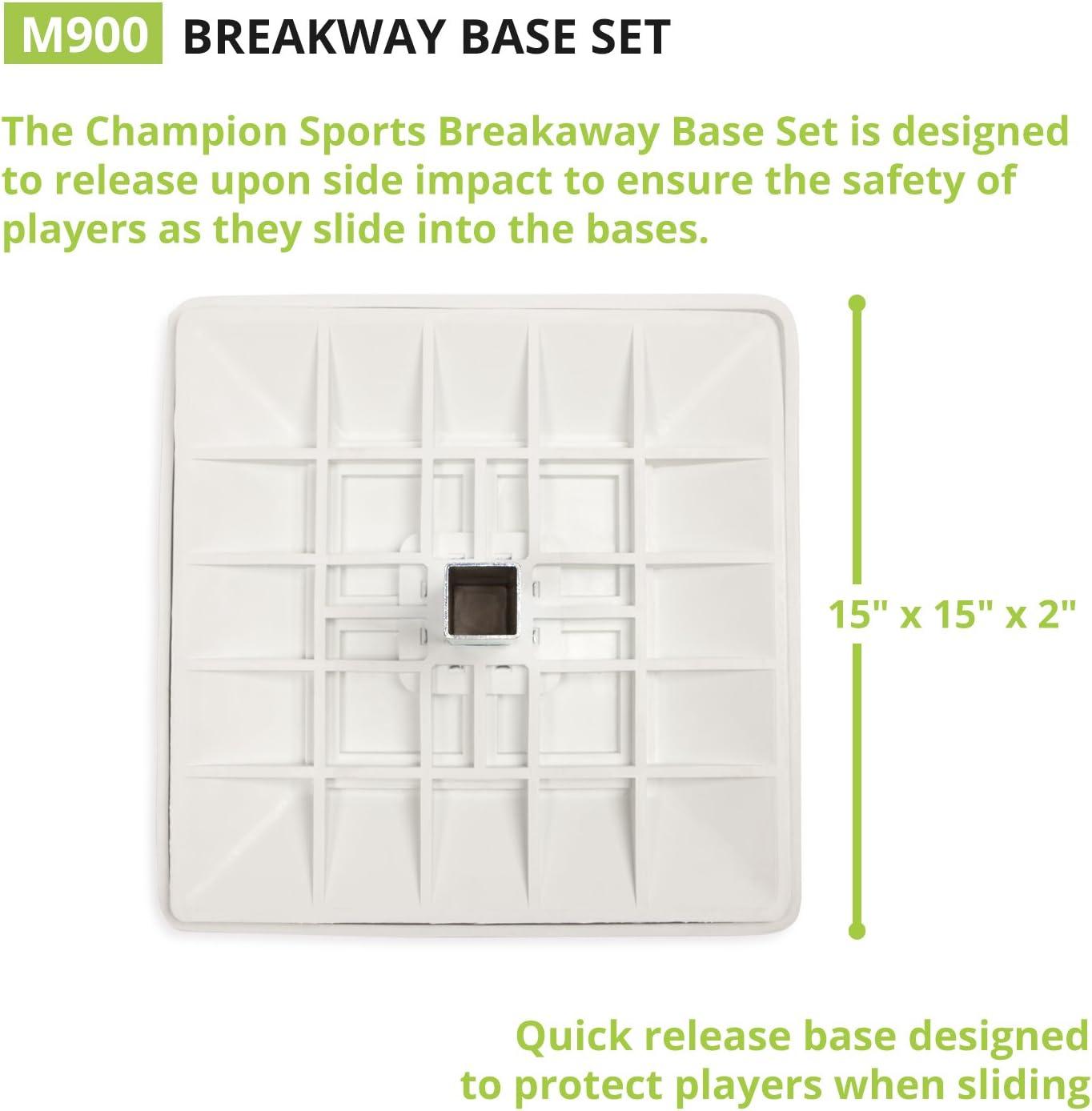 M900 BREAKWAY BASE SET

The Champion Sports Breakaway Base Set is designed to release upon side impact to ensure the safety of players as they slide into the bases.

15" x 15" x 2"

Quick release base designed to protect players when sliding